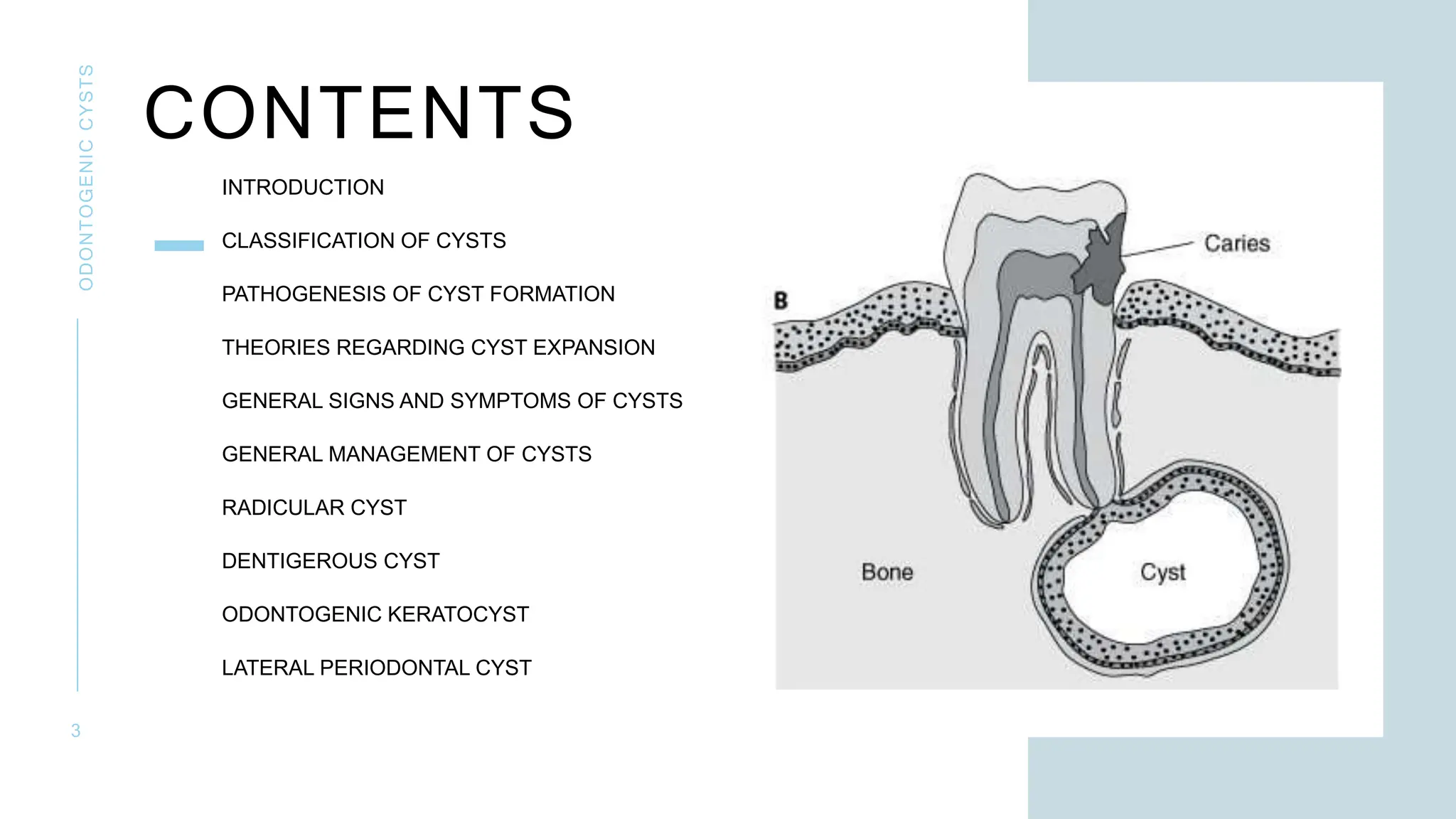 ODONTOGENIC CYSTS

CONTENTS

INTRODUCTION

CLASSIFICATION OF CYSTS

PATHOGENESIS OF CYST FORMATION

THEORIES REGARDING CYST EXPANSION

GENERAL SIGNS AND SYMPTOMS OF CYSTS

GENERAL MANAGEMENT OF CYSTS

RADICULAR CYST

DENTIGEROUS CYST

ODONTOGENIC KERATOCYST

LATERAL PERIODONTAL CYST

B

Caries

Bone

Cyst

3